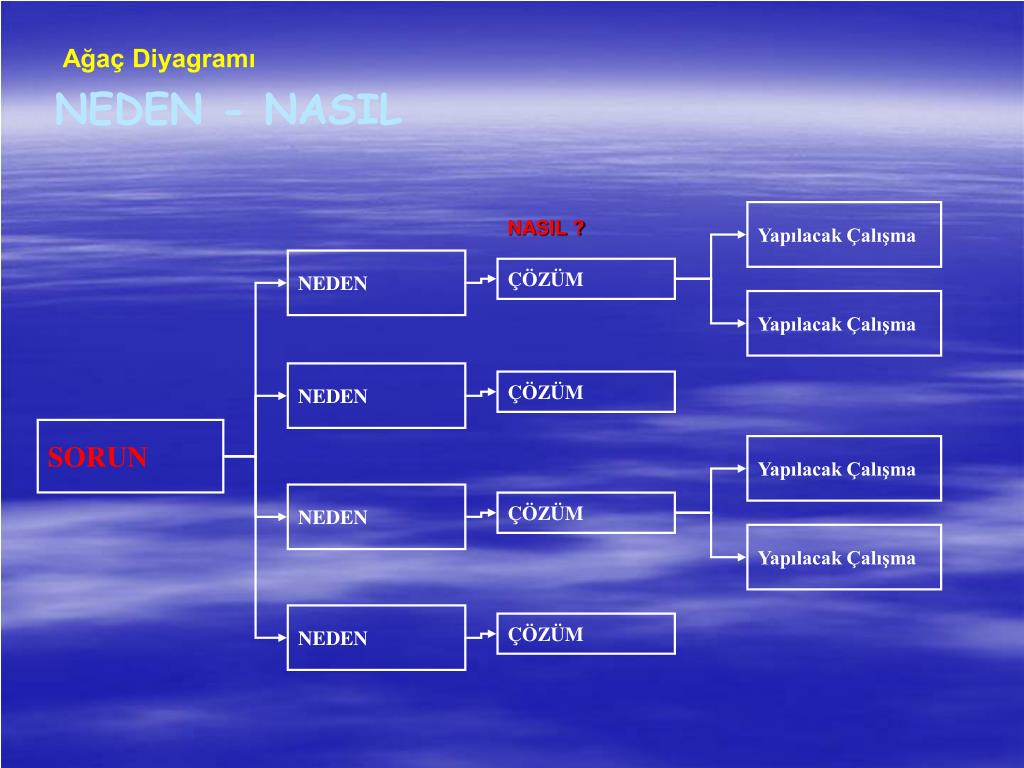 Ağaç Diyagramı

NEDEN - NASIL

NASIL ?

SORUN

NEDEN

ÇÖZÜM

Yapılacak Çalışma

Yapılacak Çalışma

NEDEN

ÇÖZÜM

NEDEN

ÇÖZÜM

Yapılacak Çalışma

Yapılacak Çalışma

NEDEN

ÇÖZÜM